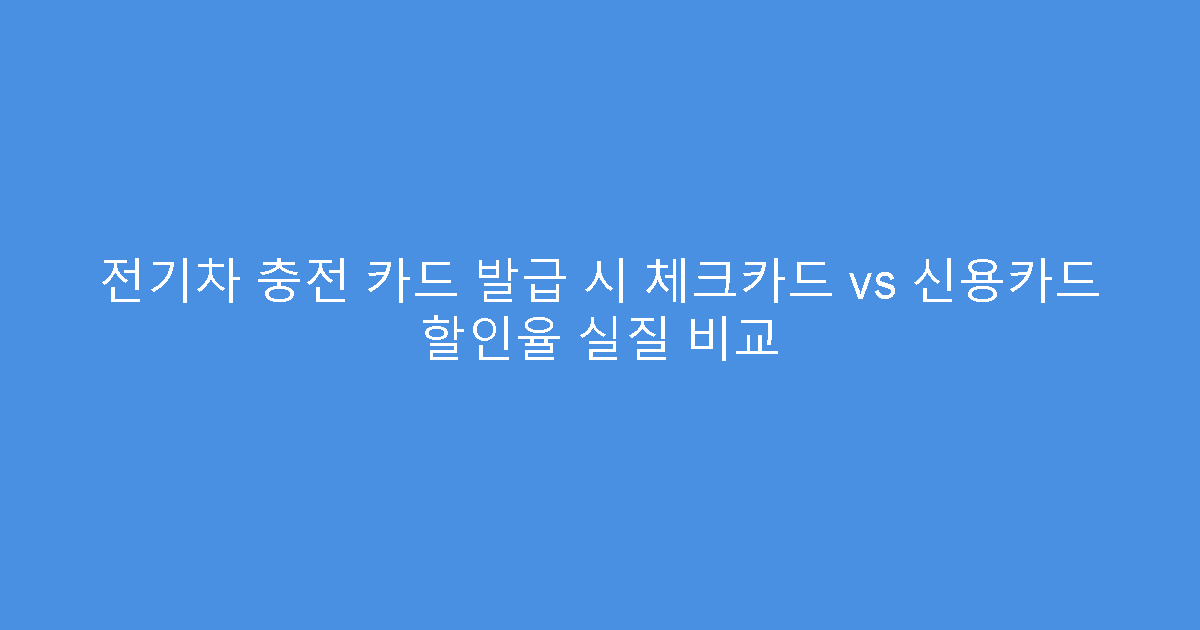 전기차 충전 카드 발급 시 체크카드 vs 신용카드 할인율 실질 비교